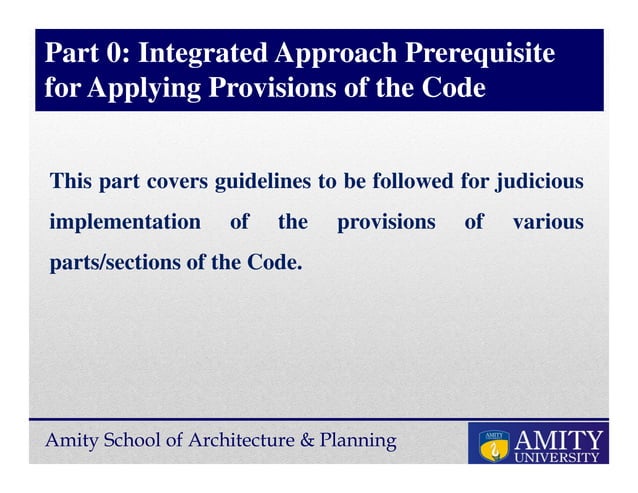 Part 0: Integrated Approach Prerequisite for Applying Provisions of the Code

This part covers guidelines to be followed for judicious implementation of the provisions of various parts/sections of the Code.

Amity School of Architecture & Planning

AMITY

AMITY
UNIVERSITY